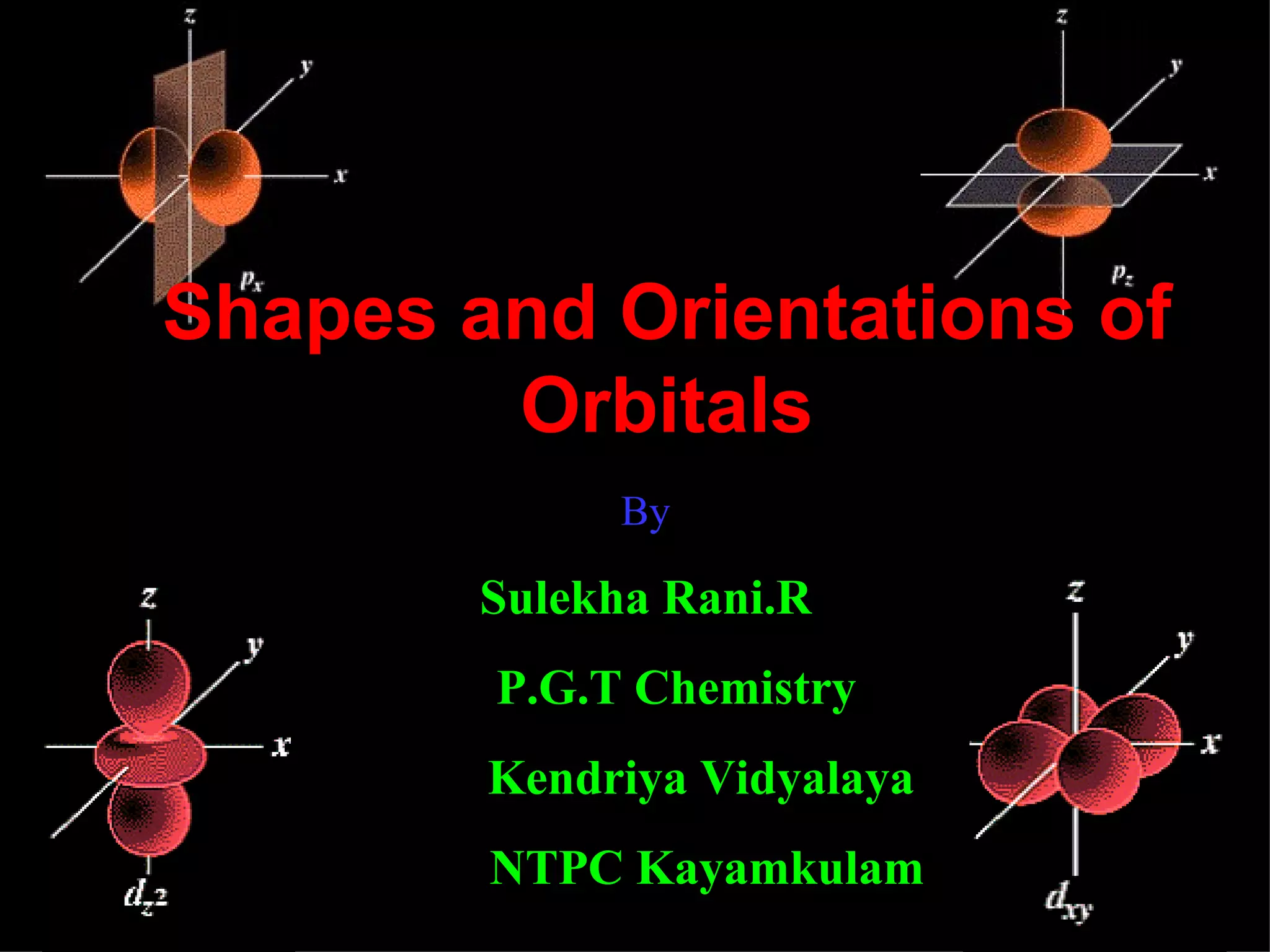 z
y
x
$p_x$

z
y
x
$p_z$

Shapes and Orientations of Orbitals

By

Sulekha Rani.R

P.G.T Chemistry

Kendriya Vidyalaya

NTPC Kayamkulam

z
y
x
$d_{z^2}$

z
y
x
$d_{xy}$